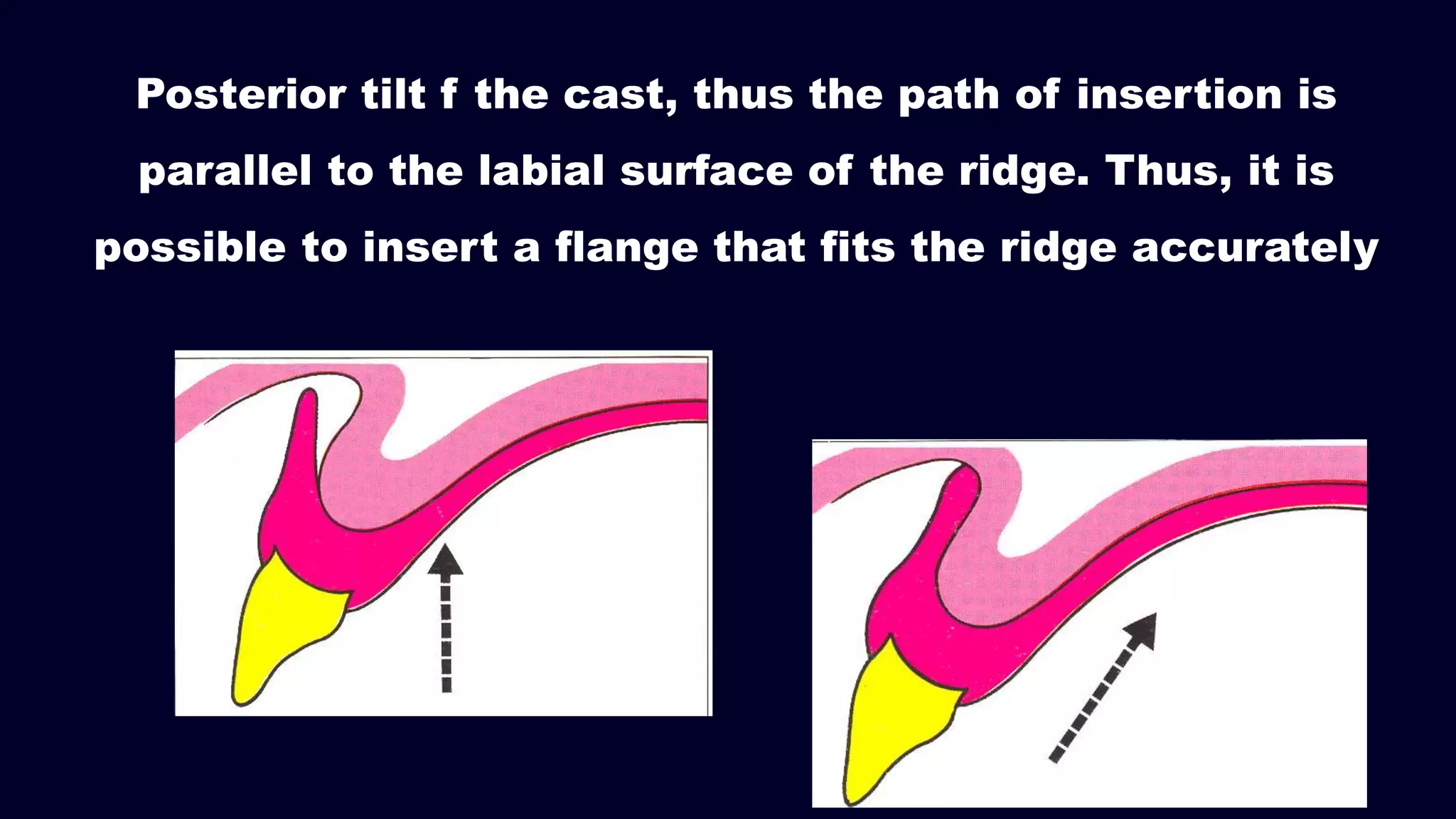 Posterior tilt f the cast, thus the path of insertion is parallel to the labial surface of the ridge. Thus, it is possible to insert a flange that fits the ridge accurately